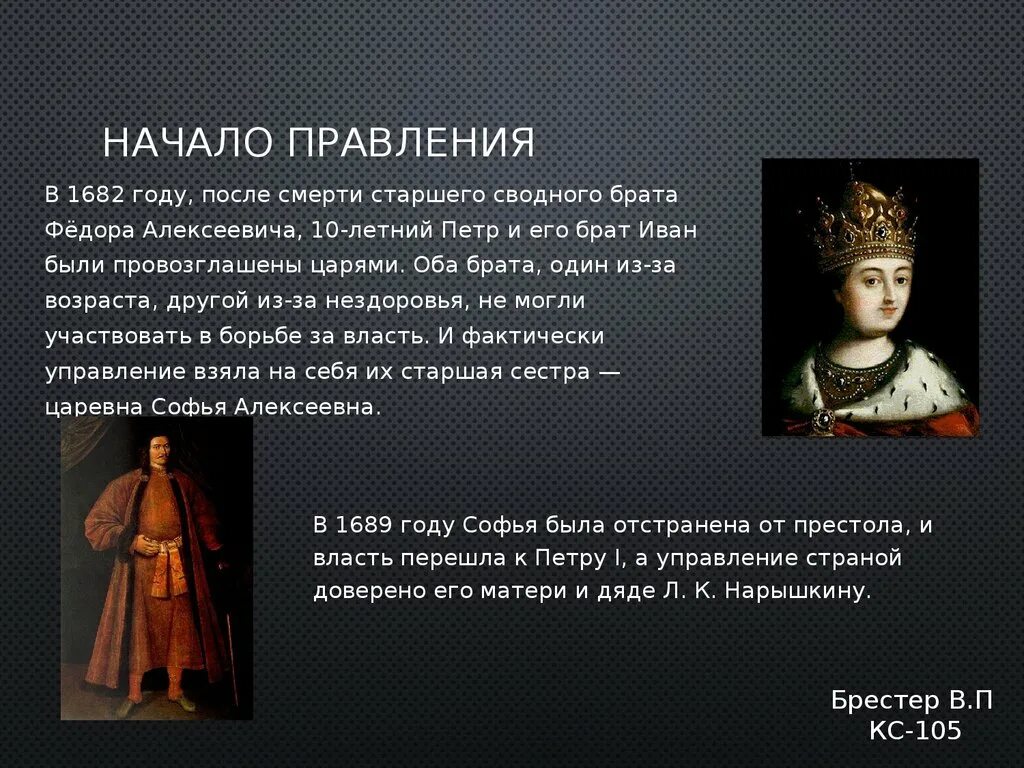 НАЧАЛО ПРАВЛЕНИЯ

В 1682 году, после смерти старшего сводного брата Фёдора Алексеевича, 10-летний Петр и его брат Иван были провозглашены царями. Оба брата, один из-за возраста, другой из-за нездоровья, не могли участвовать в борьбе за власть. И фактически управление взяла на себя их старшая сестра — царевна Софья Алексеевна.

В 1689 году Софья была отстранена от престола, и власть перешла к Петру I, а управление страной доверено его матери и дяде Л. К. Нарышкину.

Брестер В.П
КС-105